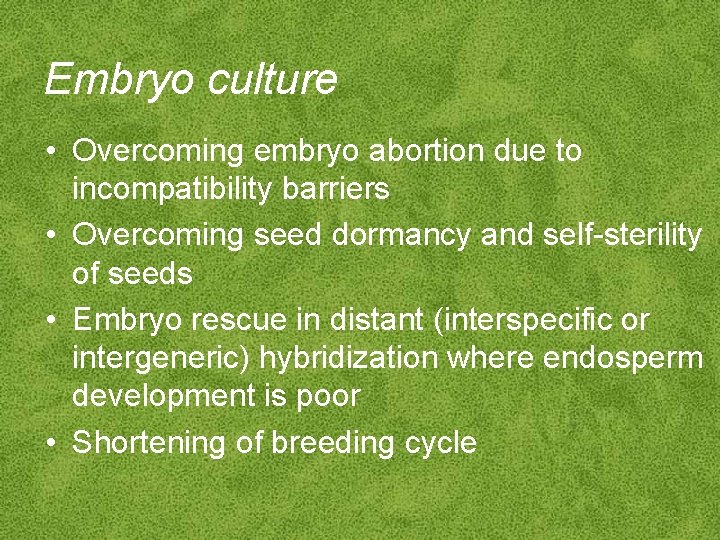 Embryo culture

• Overcoming embryo abortion due to incompatibility barriers
• Overcoming seed dormancy and self-sterility of seeds
• Embryo rescue in distant (interspecific or intergeneric) hybridization where endosperm development is poor
• Shortening of breeding cycle